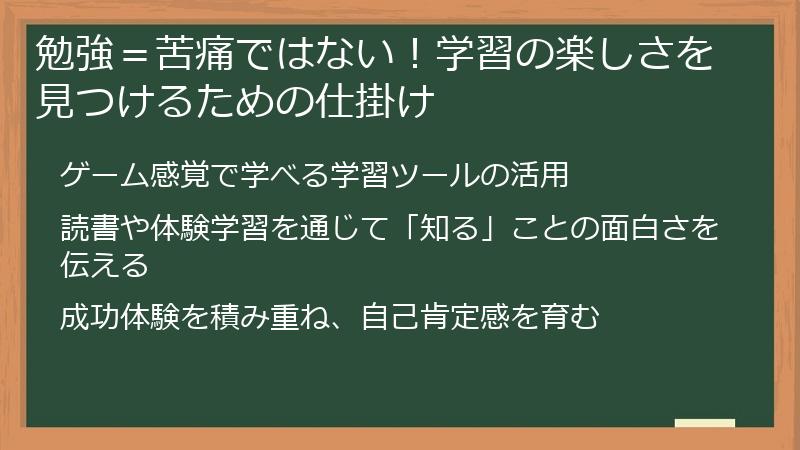 勉強＝苦痛ではない！学習の楽しさを見つけるための仕掛け

ゲーム感覚で学べる学習ツールの活用

読書や体験学習を通じて「知る」ことの面白さを伝える

成功体験を積み重ね、自己肯定感を育む